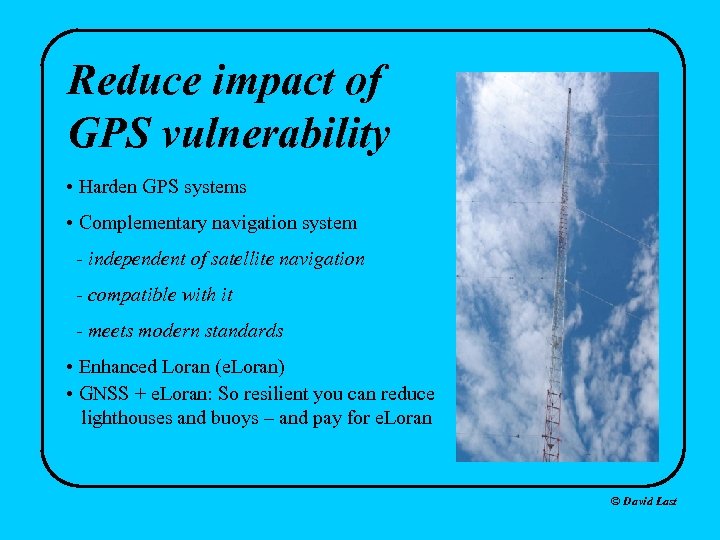 Reduce impact of GPS vulnerability

• Harden GPS systems

• Complementary navigation system

- independent of satellite navigation

- compatible with it

- meets modern standards

• Enhanced Loran (eLoran)

• GNSS + eLoran: So resilient you can reduce lighthouses and buoys – and pay for eLoran

© David Last